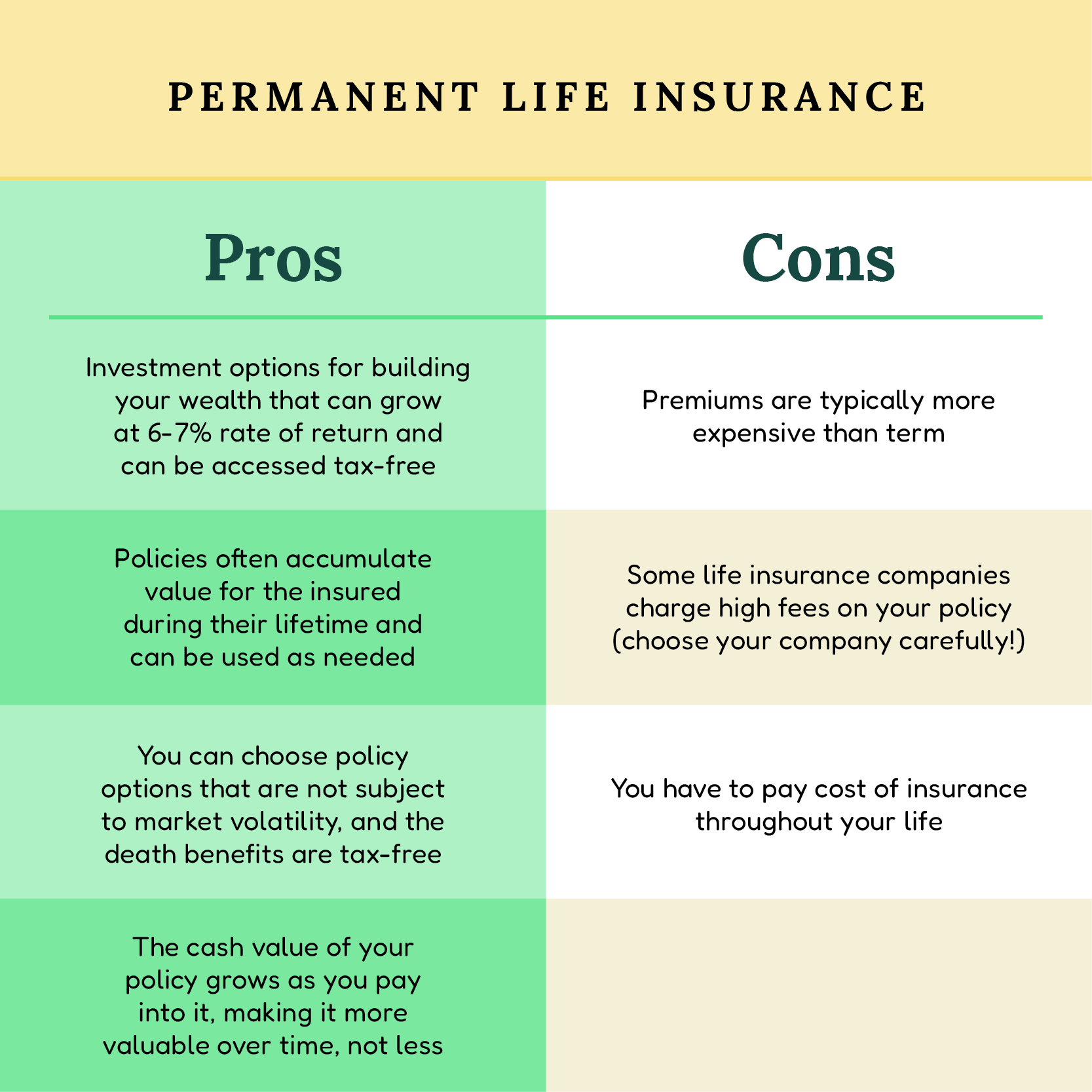 PERMANENT LIFE INSURANCE

| Pros | Cons |
|---|---|
| Investment options for building your wealth that can grow at 6-7% rate of return and can be accessed tax-free | Premiums are typically more expensive than term |
| Policies often accumulate value for the insured during their lifetime and can be used as needed | Some life insurance companies charge high fees on your policy (choose your company carefully!) |
| You can choose policy options that are not subject to market volatility, and the death benefits are tax-free | You have to pay cost of insurance throughout your life |
| The cash value of your policy grows as you pay into it, making it more valuable over time, not less | |